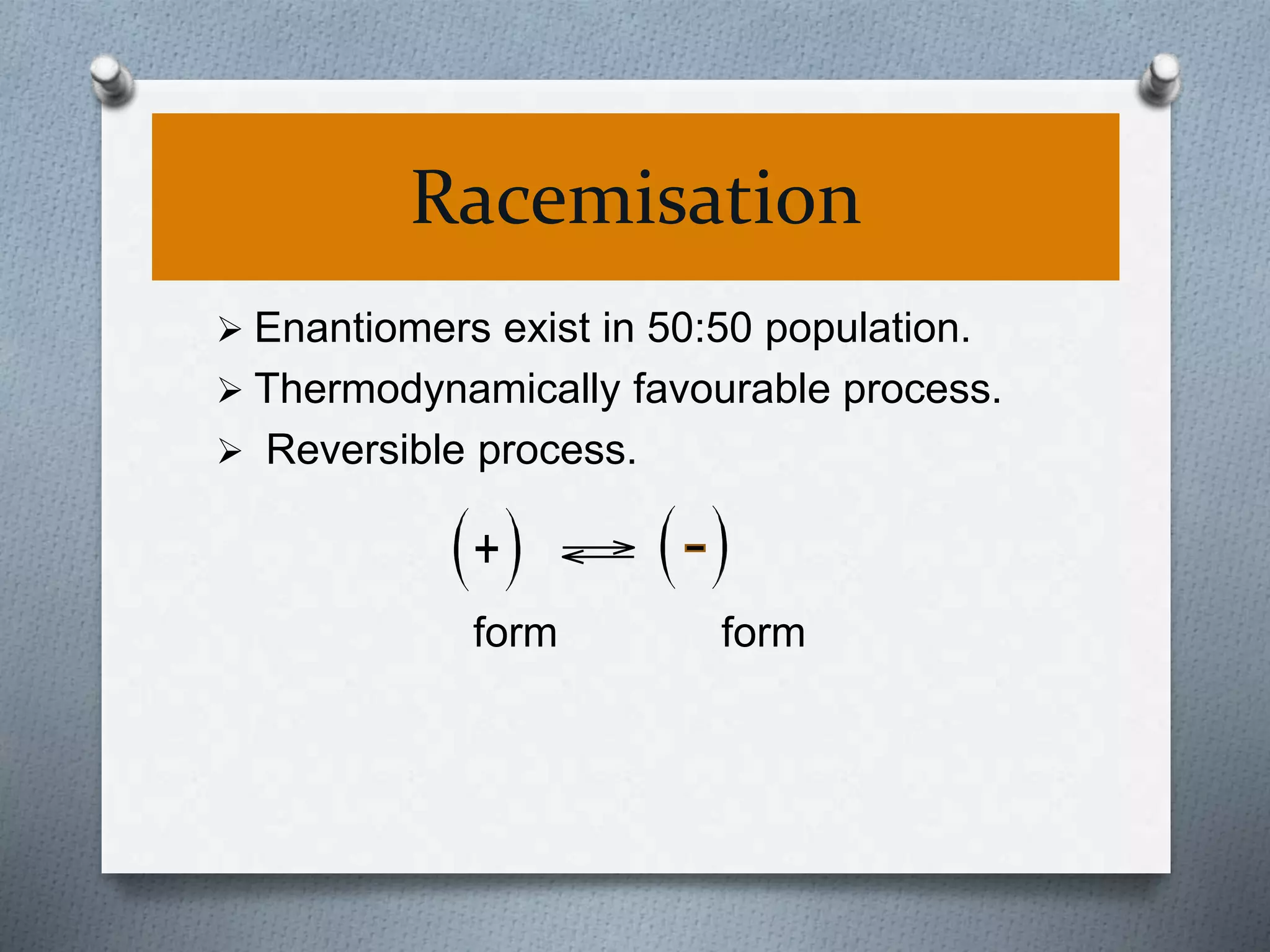 Racemisation

➢ Enantiomers exist in 50:50 population.
➢ Thermodynamically favourable process.
➢ Reversible process.

$(+) \rightleftharpoons (-)$

form form